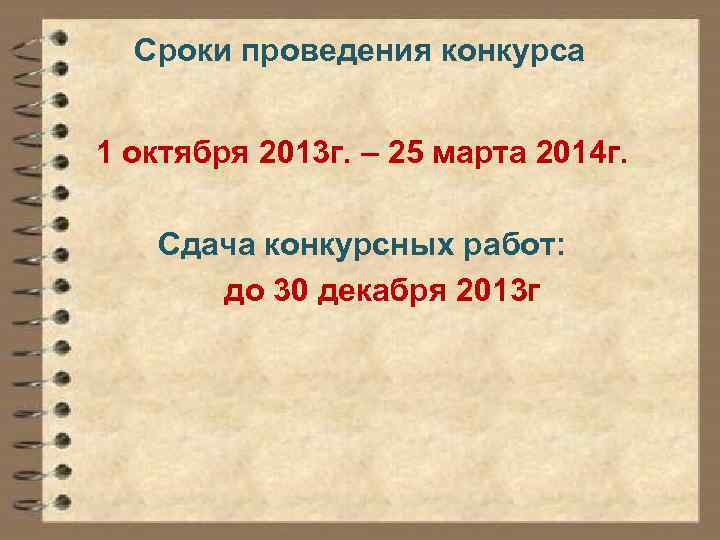 Сроки проведения конкурса

1 октября 2013г. – 25 марта 2014г.

Сдача конкурсных работ:

до 30 декабря 2013г